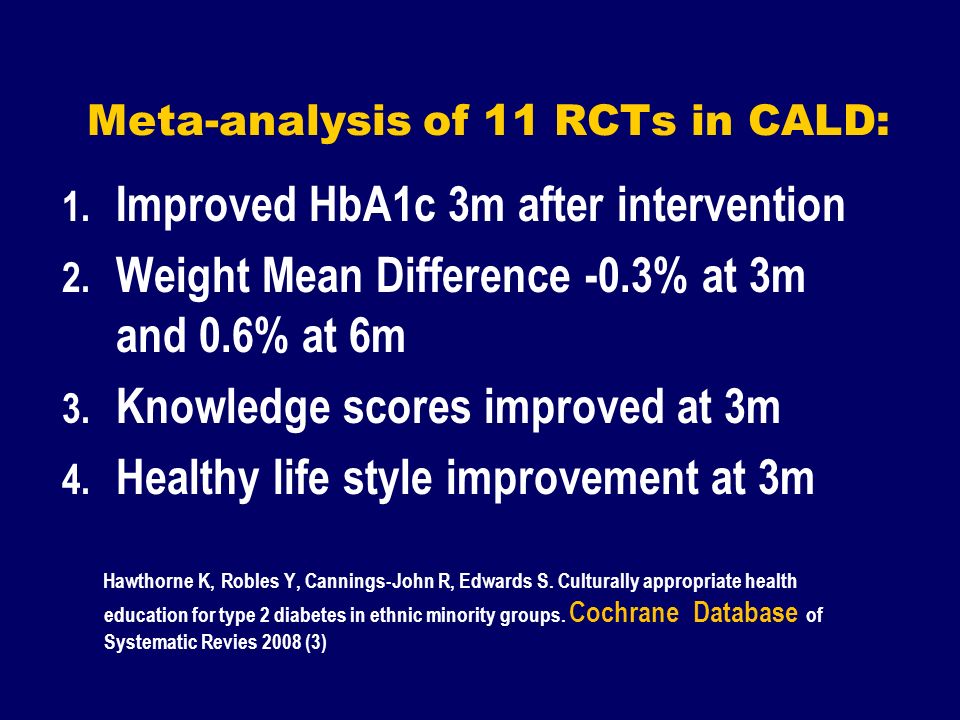 Meta-analysis of 11 RCTs in CALD:

1. Improved HbA1c 3m after intervention
2. Weight Mean Difference -0.3% at 3m and 0.6% at 6m
3. Knowledge scores improved at 3m
4. Healthy life style improvement at 3m

Hawthorne K, Robles Y, Cannings-John R, Edwards S. Culturally appropriate health education for type 2 diabetes in ethnic minority groups. Cochrane Database of Systematic Revies 2008 (3)